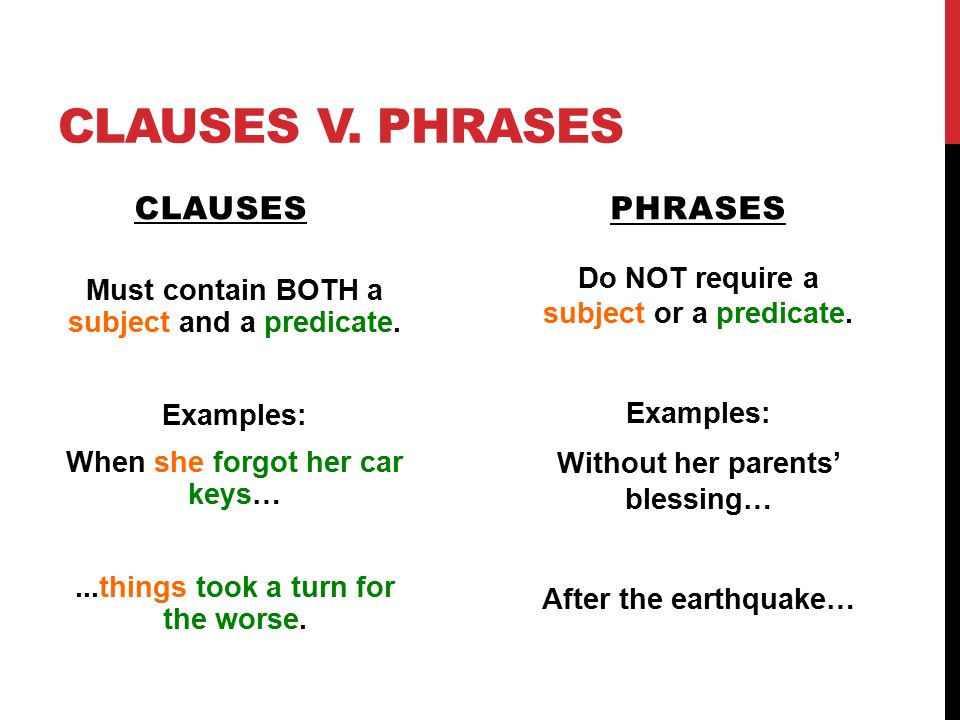 CLAUSES V. PHRASES

CLAUSES

Must contain BOTH a subject and a predicate.

Examples:

When she forgot her car keys…

...things took a turn for the worse.

PHRASES

Do NOT require a subject or a predicate.

Examples:

Without her parents' blessing…

After the earthquake…